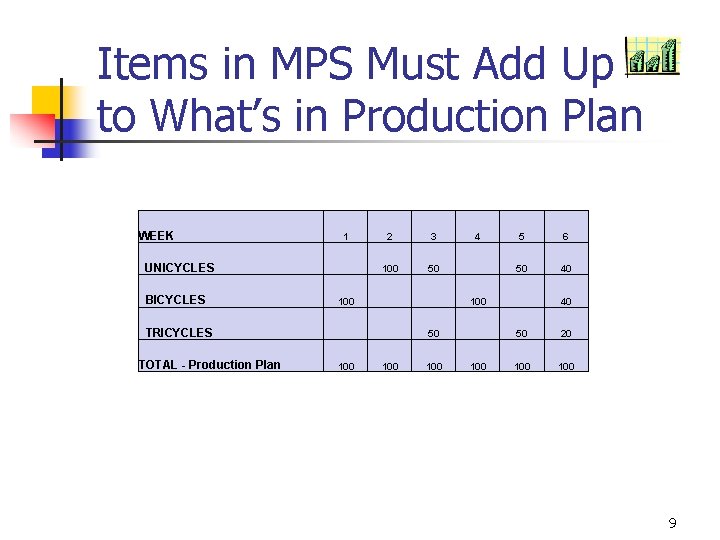 Items in MPS Must Add Up to What's in Production Plan

| WEEK | 1 | 2 | 3 | 4 | 5 | 6 |
|---|---|---|---|---|---|---|
| UNICYCLES | | 100 | 50 | | 50 | 40 |
| BICYCLES | 100 | | | 100 | | 40 |
| TRICYCLES | | | 50 | | 50 | 20 |
| TOTAL - Production Plan | 100 | 100 | 100 | 100 | 100 | 100 |

9